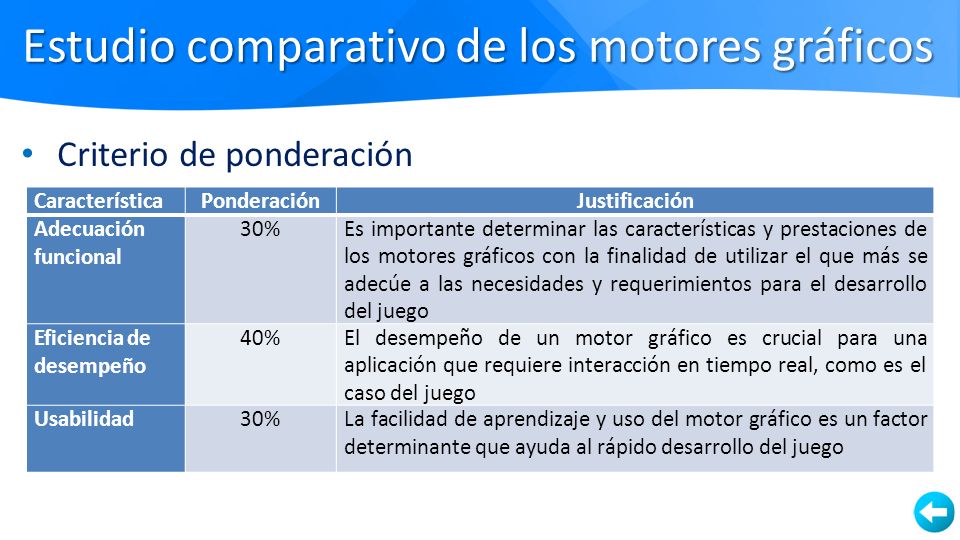 Estudio comparativo de los motores gráficos

• Criterio de ponderación

| Característica | Ponderación | Justificación |
|---|---|---|
| Adecuación funcional | 30% | Es importante determinar las características y prestaciones de los motores gráficos con la finalidad de utilizar el que más se adecúe a las necesidades y requerimientos para el desarrollo del juego |
| Eficiencia de desempeño | 40% | El desempeño de un motor gráfico es crucial para una aplicación que requiere interacción en tiempo real, como es el caso del juego |
| Usabilidad | 30% | La facilidad de aprendizaje y uso del motor gráfico es un factor determinante que ayuda al rápido desarrollo del juego |